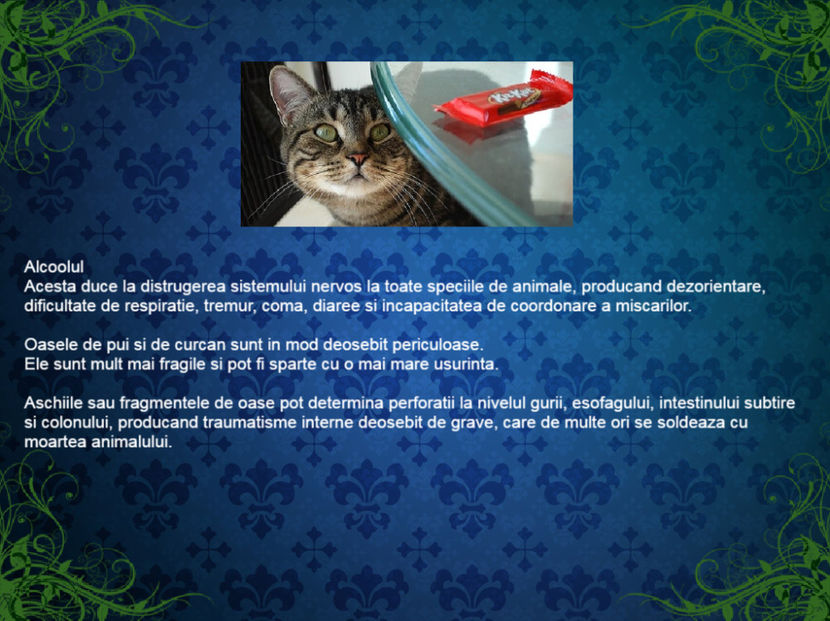 KitKat

Alcoolul
Acesta duce la distrugerea sistemului nervos la toate speciile de animale, producand dezorientare, dificultate de respiratie, tremur, coma, diaree si incapacitatea de coordonare a miscarilor.

Oasele de pui si de curcan sunt in mod deosebit periculoase.
Ele sunt mult mai fragile si pot fi sparte cu o mai mare usurinta.

Aschiile sau fragmentele de oase pot determina perforatii la nivelul gurii, esofagului, intestinului subtire si colonului, producand traumatisme interne deosebit de grave, care de multe ori se soldeaza cu moartea animalului.